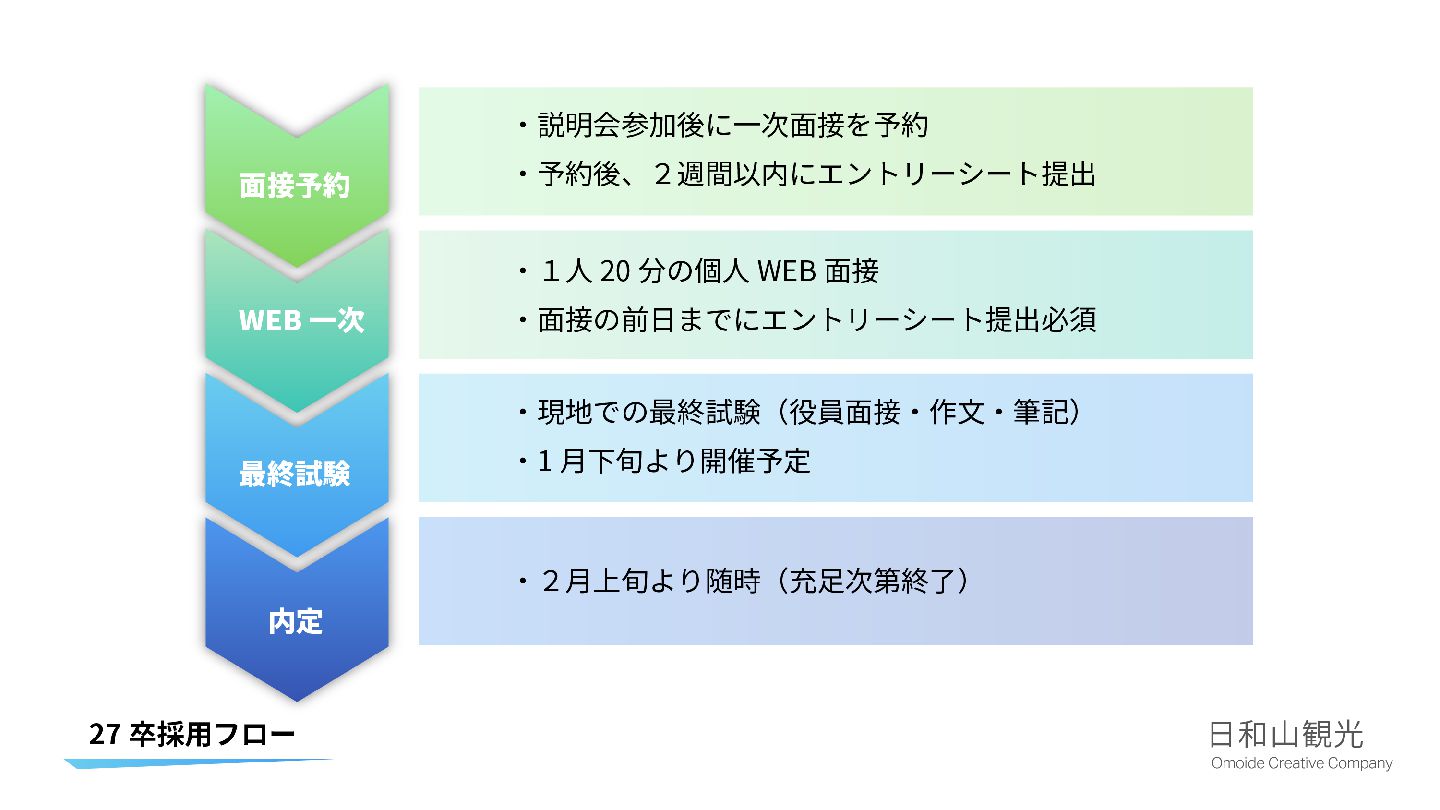 面接予約

・説明会参加後に一次面接を予約
・予約後、２週間以内にエントリーシート提出

WEB 一次

・１人 20 分の個人 WEB 面接
・面接の前日までにエントリーシート提出必須

最終試験

・現地での最終試験（役員面接・作文・筆記）
・1 月下旬より開催予定

内定

・２月上旬より随時（充足次第終了）

27 卒採用フロー

日和山観光
Omoide Creative Company